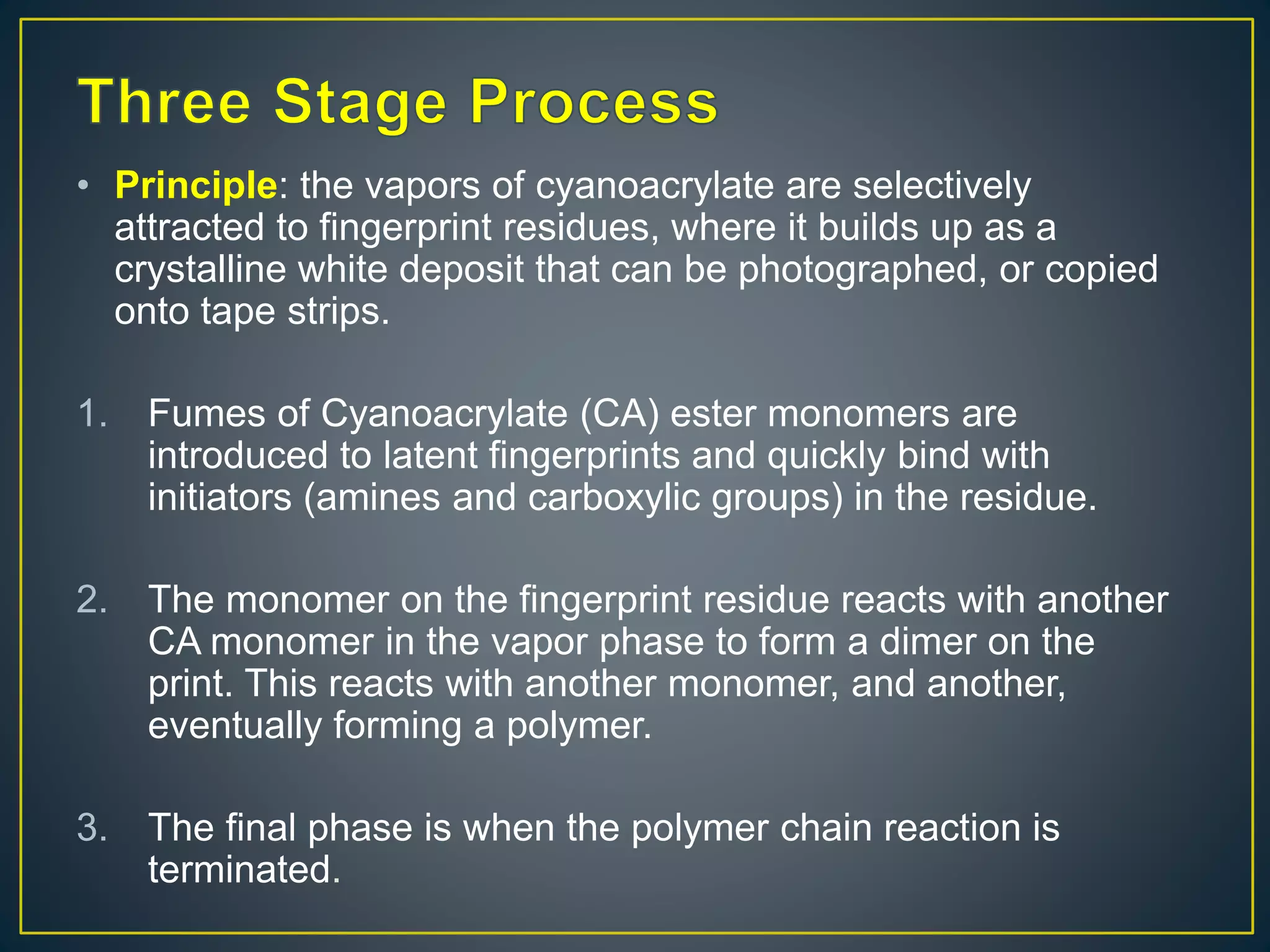 Three Stage Process

• Principle: the vapors of cyanoacrylate are selectively attracted to fingerprint residues, where it builds up as a crystalline white deposit that can be photographed, or copied onto tape strips.

1. Fumes of Cyanoacrylate (CA) ester monomers are introduced to latent fingerprints and quickly bind with initiators (amines and carboxylic groups) in the residue.

2. The monomer on the fingerprint residue reacts with another CA monomer in the vapor phase to form a dimer on the print. This reacts with another monomer, and another, eventually forming a polymer.

3. The final phase is when the polymer chain reaction is terminated.